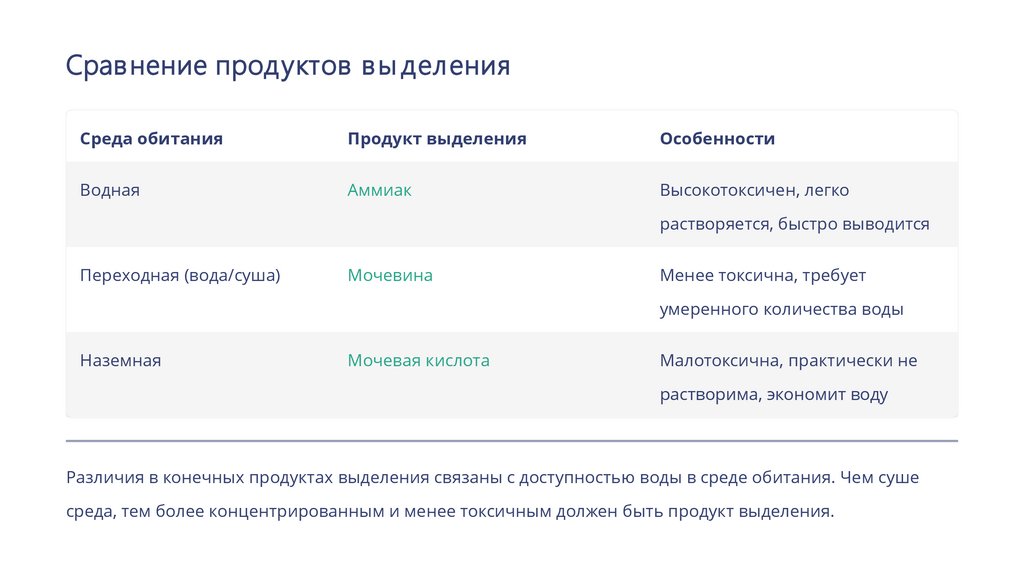 Сравнение продуктов выделения

| Среда обитания | Продукт выделения | Особенности |
|---|---|---|
| Водная | Аммиак | Высокотоксичен, легко растворяется, быстро выводится |
| Переходная (вода/суша) | Мочевина | Менее токсична, требует умеренного количества воды |
| Наземная | Мочевая кислота | Малотоксична, практически не растворима, экономит воду |

Различия в конечных продуктах выделения связаны с доступностью воды в среде обитания. Чем суше среда, тем более концентрированным и менее токсичным должен быть продукт выделения.